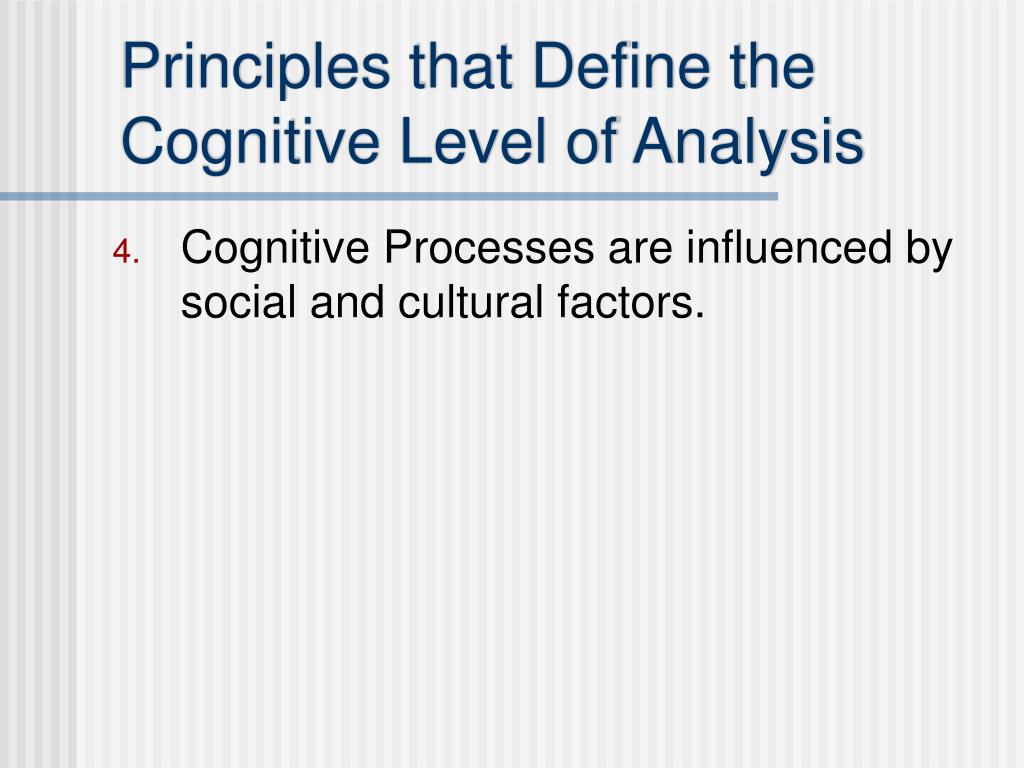 Principles that Define the Cognitive Level of Analysis

4. Cognitive Processes are influenced by social and cultural factors.